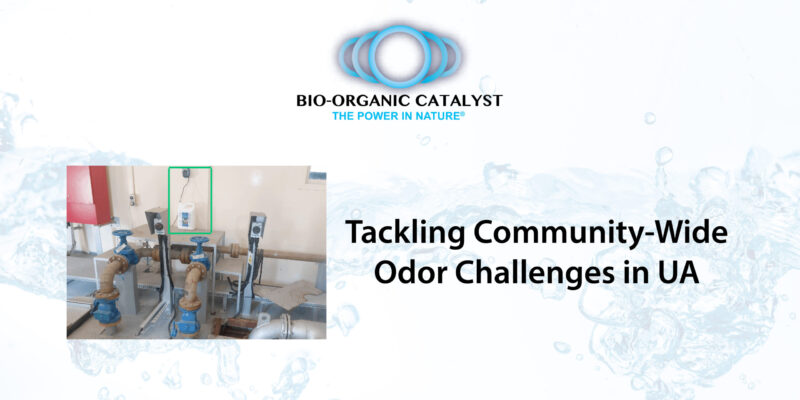 BIO-ORGANIC CATALYST
THE POWER IN NATURE®

Tackling Community-Wide Odor Challenges in UA